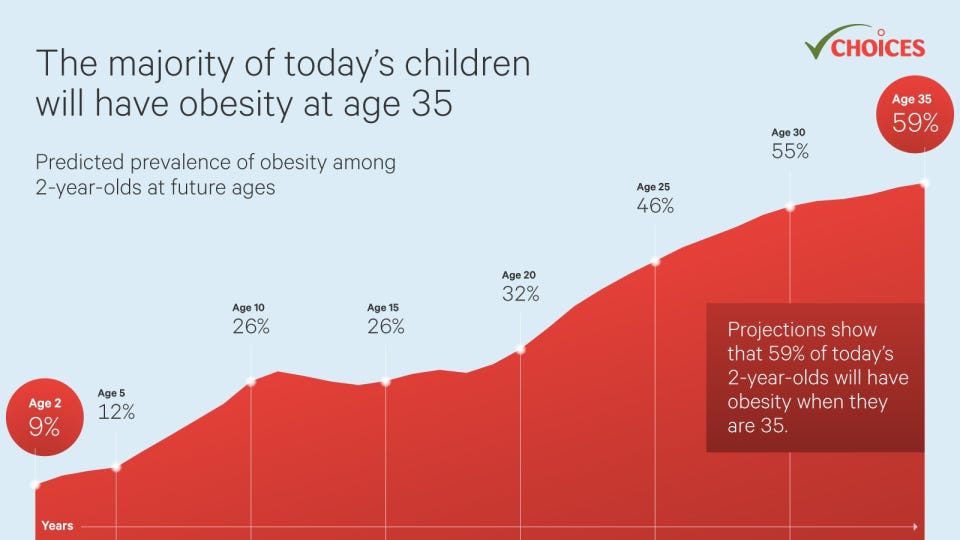 The majority of today's children will have obesity at age 35

CHOICES

Predicted prevalence of obesity among 2-year-olds at future ages

Age 2
9%

Age 5
12%

Age 10
26%

Age 15
26%

Age 20
32%

Age 25
46%

Age 30
55%

Age 35
59%

Projections show that 59% of today's 2-year-olds will have obesity when they are 35.

Years